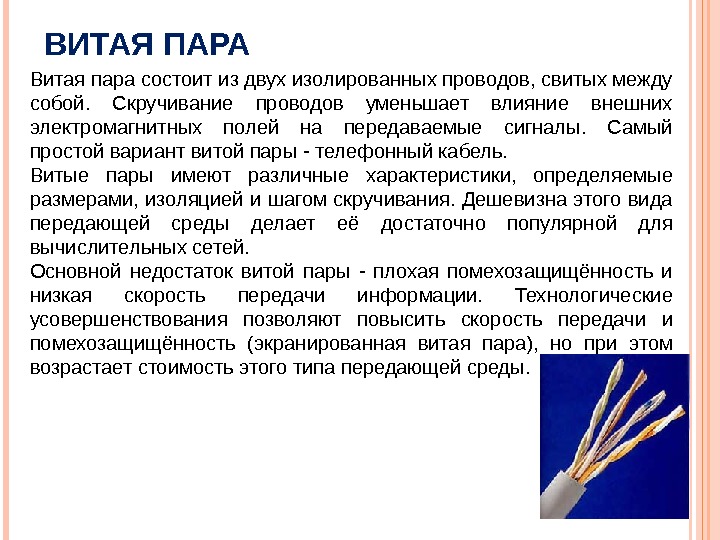 ВИТАЯ ПАРА

Витая пара состоит из двух изолированных проводов, свитых между собой. Скручивание проводов уменьшает влияние внешних электромагнитных полей на передаваемые сигналы. Самый простой вариант витой пары - телефонный кабель.
Витые пары имеют различные характеристики, определяемые размерами, изоляцией и шагом скручивания. Дешевизна этого вида передающей среды делает её достаточно популярной для вычислительных сетей.
Основной недостаток витой пары - плохая помехозащищённость и низкая скорость передачи информации. Технологические усовершенствования позволяют повысить скорость передачи и помехозащищённость (экранированная витая пара), но при этом возрастает стоимость этого типа передающей среды.